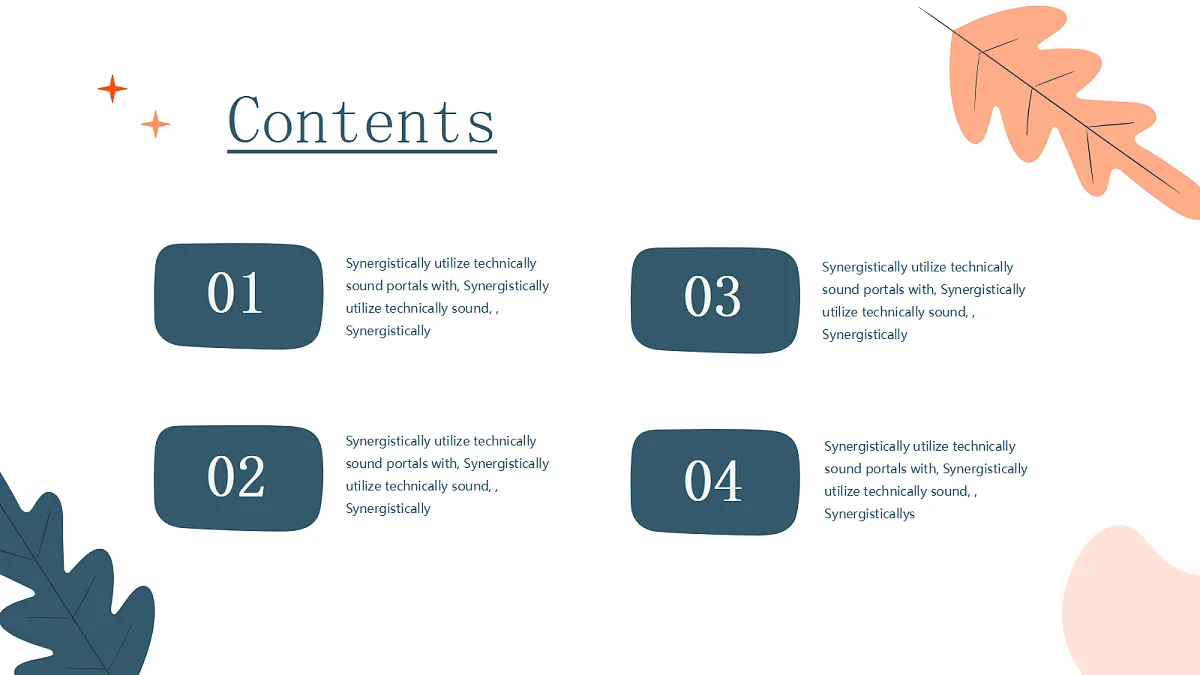 Contents

01

Synergistically utilize technically sound portals with, Synergistically utilize technically sound, , Synergistically

02

Synergistically utilize technically sound portals with, Synergistically utilize technically sound, , Synergistically

03

Synergistically utilize technically sound portals with, Synergistically utilize technically sound, , Synergistically

04

Synergistically utilize technically sound portals with, Synergistically utilize technically sound, , Synergisticallys